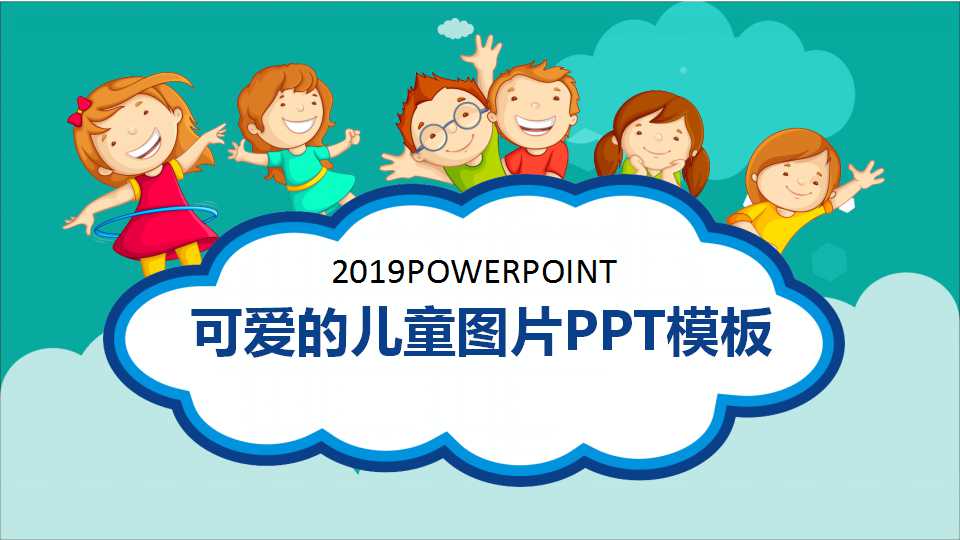 2019POWERPOINT

可爱的儿童图片PPT模板